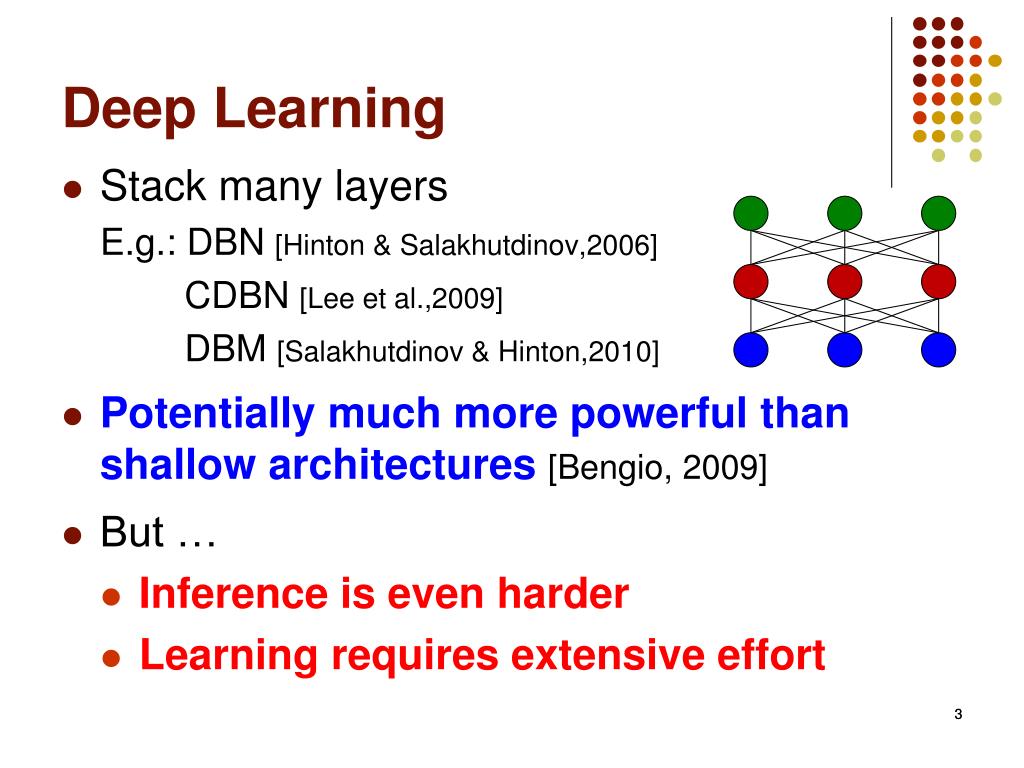 Deep Learning

- Stack many layers
  E.g.: DBN [Hinton & Salakhutdinov,2006]
  CDBN [Lee et al.,2009]
  DBM [Salakhutdinov & Hinton,2010]
- Potentially much more powerful than shallow architectures [Bengio, 2009]
- But …
  - Inference is even harder
  - Learning requires extensive effort

3